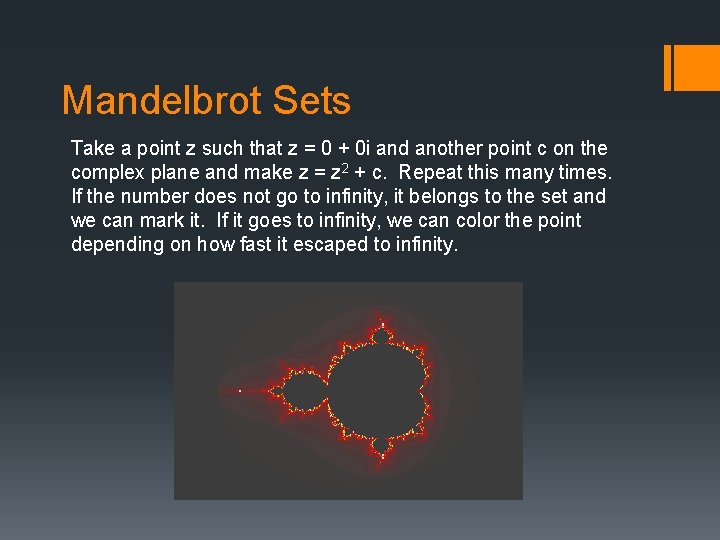 Mandelbrot Sets

Take a point z such that $z = 0 + 0i$ and another point c on the complex plane and make $z = z^2 + c$. Repeat this many times. If the number does not go to infinity, it belongs to the set and we can mark it. If it goes to infinity, we can color the point depending on how fast it escaped to infinity.